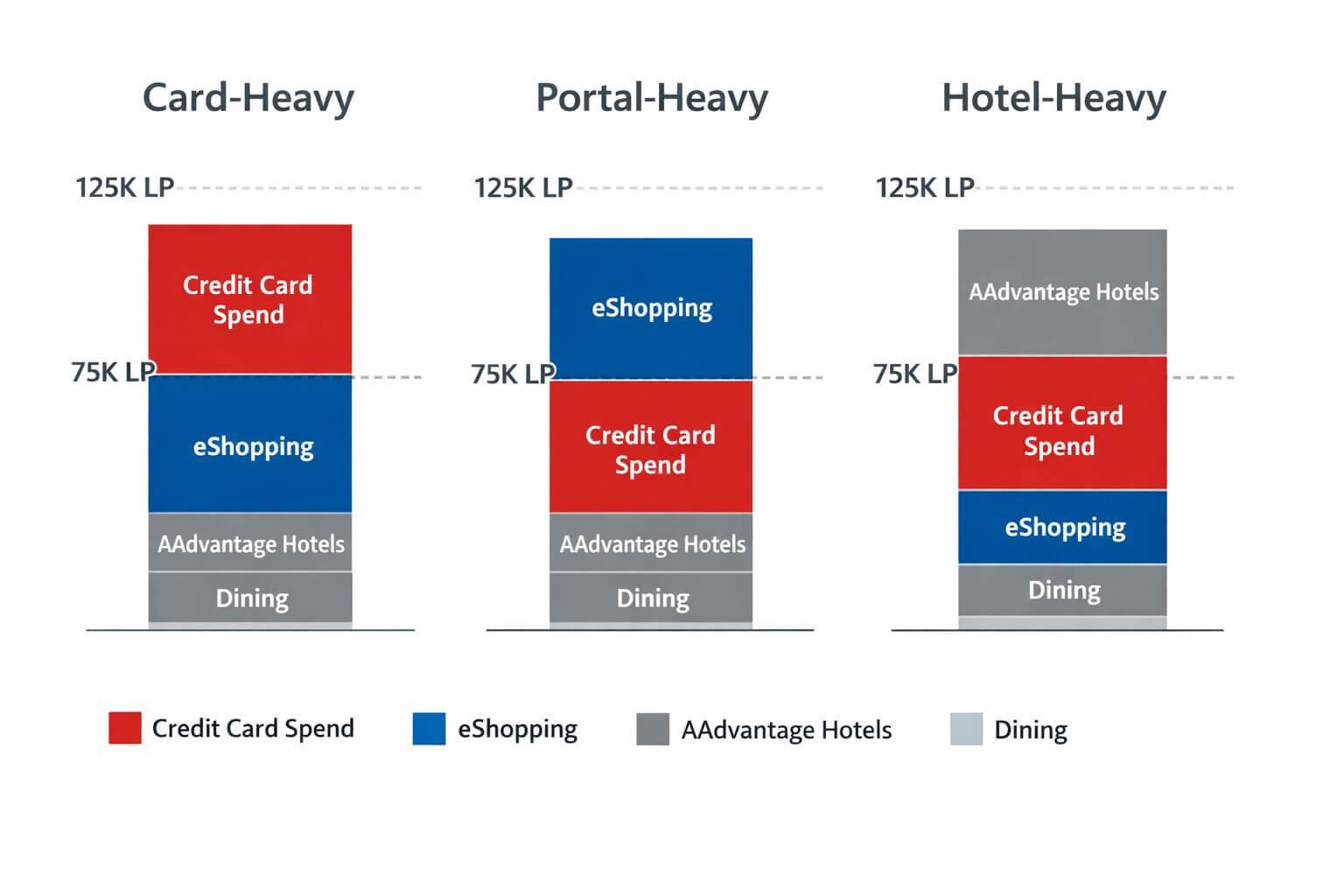 Card-Heavy

125K LP

Credit Card Spend

75K LP

eShopping

AAdvantage Hotels

Dining

Portal-Heavy

125K LP

eShopping

75K LP

Credit Card Spend

AAdvantage Hotels

Dining

Hotel-Heavy

125K LP

AAdvantage Hotels

75K LP

Credit Card Spend

eShopping

Dining

Credit Card Spend

eShopping

AAdvantage Hotels

Dining